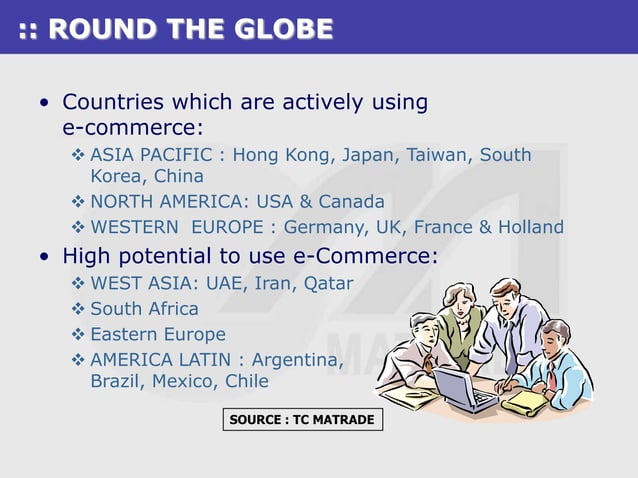 :: ROUND THE GLOBE

• Countries which are actively using e-commerce:
❖ ASIA PACIFIC : Hong Kong, Japan, Taiwan, South Korea, China
❖ NORTH AMERICA: USA & Canada
❖ WESTERN EUROPE : Germany, UK, France & Holland

• High potential to use e-Commerce:
❖ WEST ASIA: UAE, Iran, Qatar
❖ South Africa
❖ Eastern Europe
❖ AMERICA LATIN : Argentina, Brazil, Mexico, Chile

SOURCE : TC MATRADE